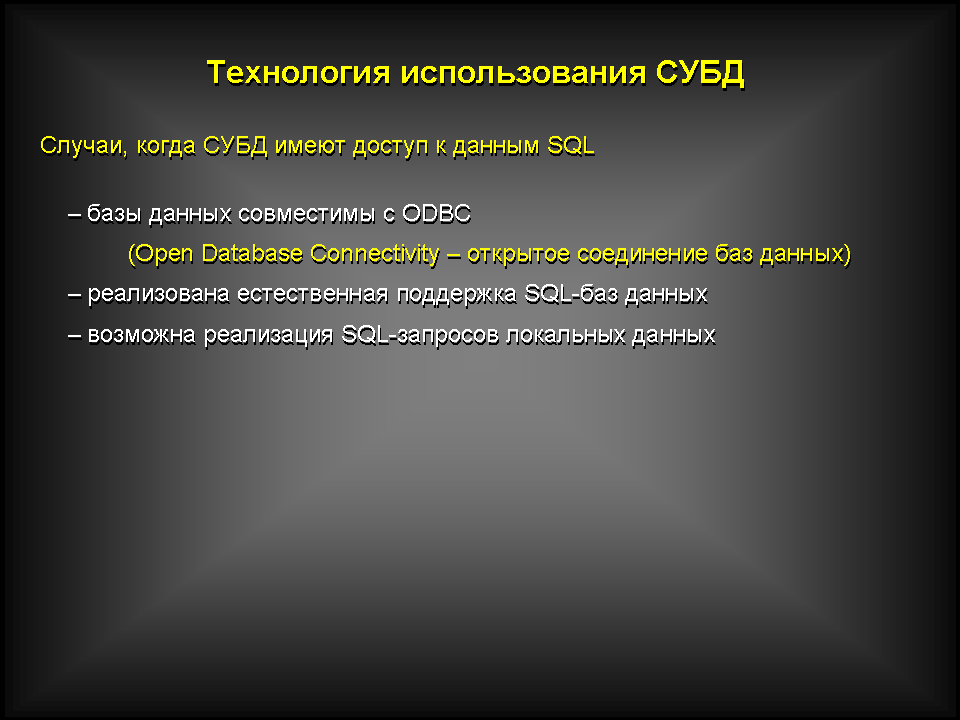 Технология использования СУБД

Случаи, когда СУБД имеют доступ к данным SQL

– базы данных совместимы с ODBC
(Open Database Connectivity – открытое соединение баз данных)
– реализована естественная поддержка SQL-баз данных
– возможна реализация SQL-запросов локальных данных